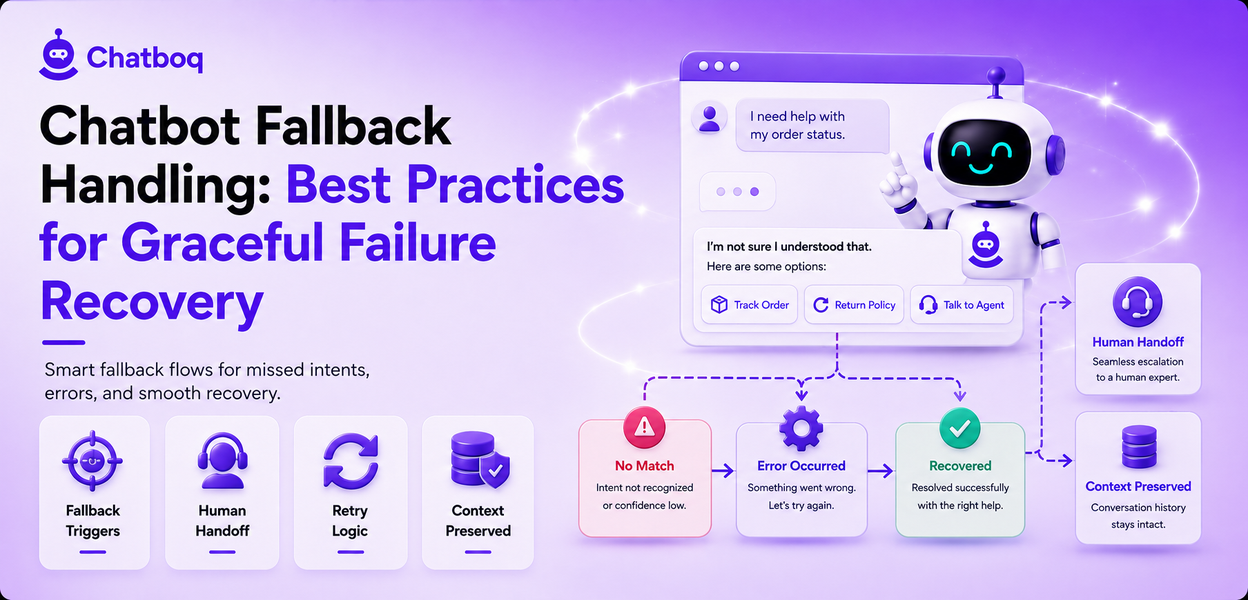 Chatboq

Chatbot Fallback Handling: Best Practices for Graceful Failure Recovery

Smart fallback flows for missed intents, errors, and smooth recovery.

Fallback Triggers

Human Handoff

Retry Logic

Context Preserved

I need help with my order status.

I'm not sure I understood that. Here are some options:

Track Order

Return Policy

Talk to Agent

No Match
Intent not recognized or confidence low.

Error Occurred
Something went wrong. Let's try again.

Recovered
Resolved successfully with the right help.

Human Handoff
Seamless escalation to a human expert.

Context Preserved
Conversation history stays intact.